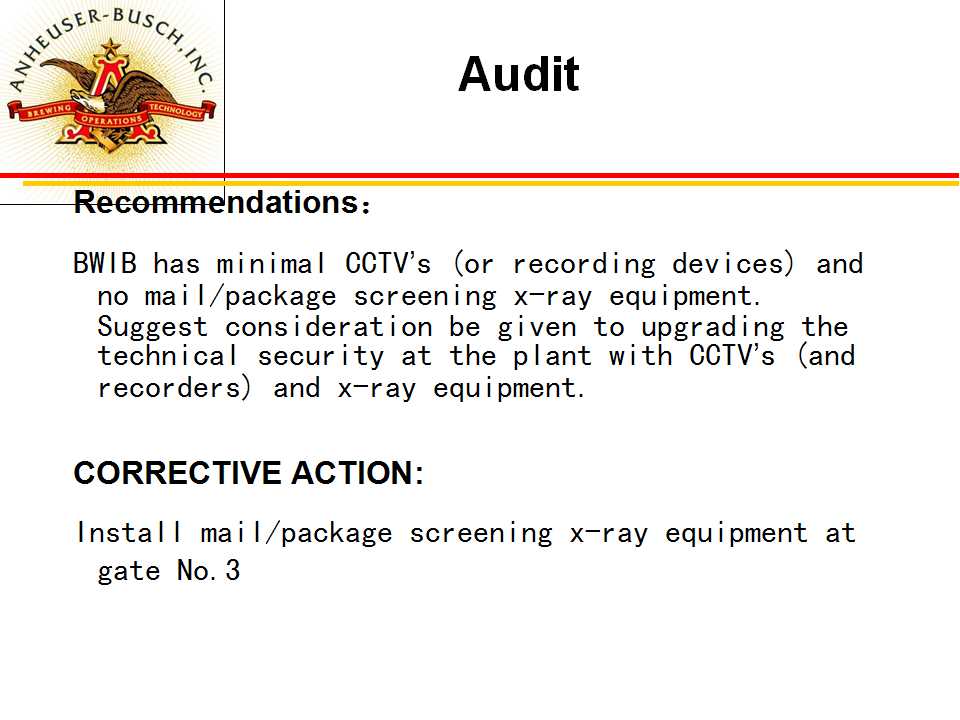 ANHEUSER-BUSCH, INC.
BREWING OPERATIONS TECHNOLOGY

Audit

Recommendations：

BWIB has minimal CCTV's (or recording devices) and no mail/package screening x-ray equipment. Suggest consideration be given to upgrading the technical security at the plant with CCTV's (and recorders) and x-ray equipment.

CORRECTIVE ACTION:

Install mail/package screening x-ray equipment at gate No.3